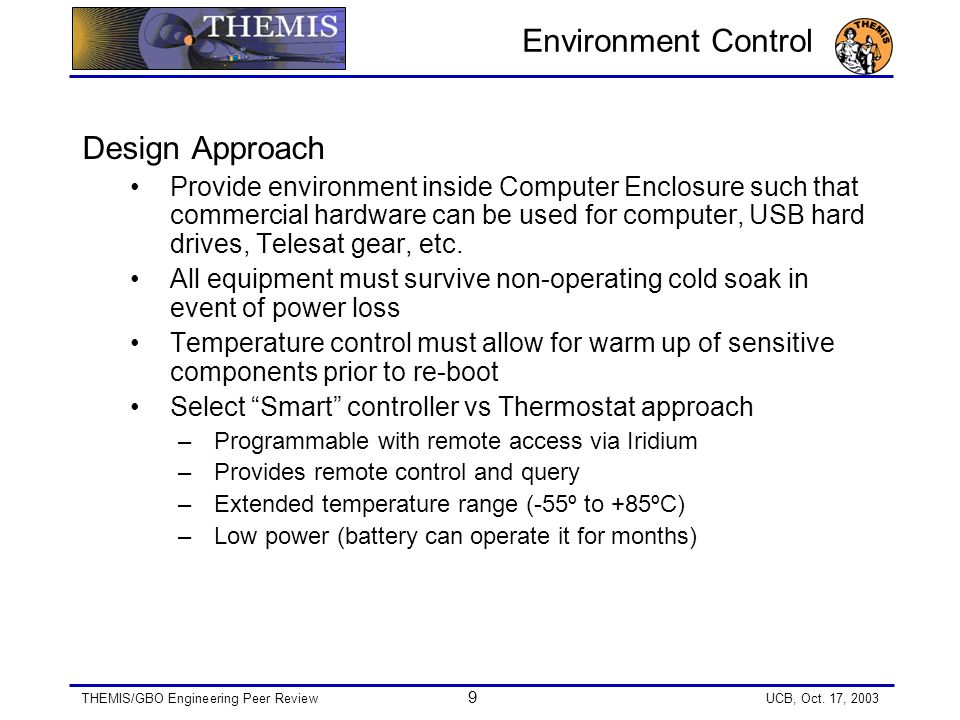 THEMIS

Environment Control

THEMIS

Design Approach

• Provide environment inside Computer Enclosure such that commercial hardware can be used for computer, USB hard drives, Telesat gear, etc.

• All equipment must survive non-operating cold soak in event of power loss

• Temperature control must allow for warm up of sensitive components prior to re-boot

• Select “Smart” controller vs Thermostat approach

– Programmable with remote access via Iridium

– Provides remote control and query

– Extended temperature range (-55º to +85ºC)

– Low power (battery can operate it for months)

THEMIS/GBO Engineering Peer Review

9

UCB, Oct. 17, 2003